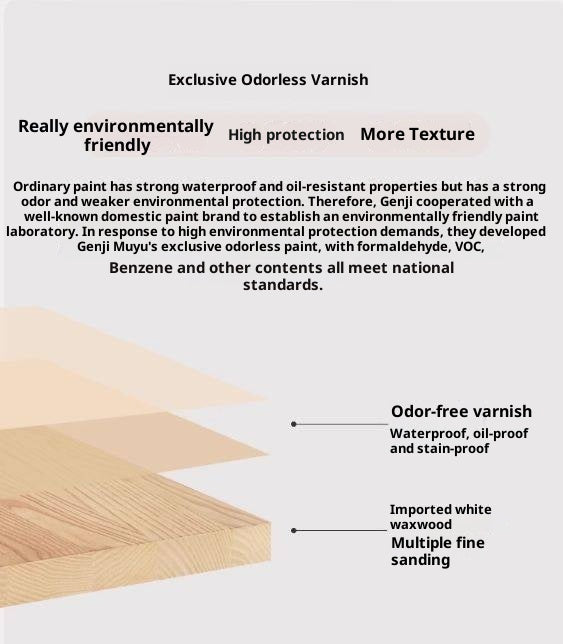 Exclusive Odorless Varnish

Really environmentally friendly

High protection

More Texture

Ordinary paint has strong waterproof and oil-resistant properties but has a strong odor and weaker environmental protection. Therefore, Genji cooperated with a well-known domestic paint brand to establish an environmentally friendly paint laboratory. In response to high environmental protection demands, they developed Genji Muyu's exclusive odorless paint, with formaldehyde, VOC,

Benzene and other contents all meet national standards.

Odor-free varnish

Waterproof, oil-proof and stain-proof

Imported white waxwood

Multiple fine sanding